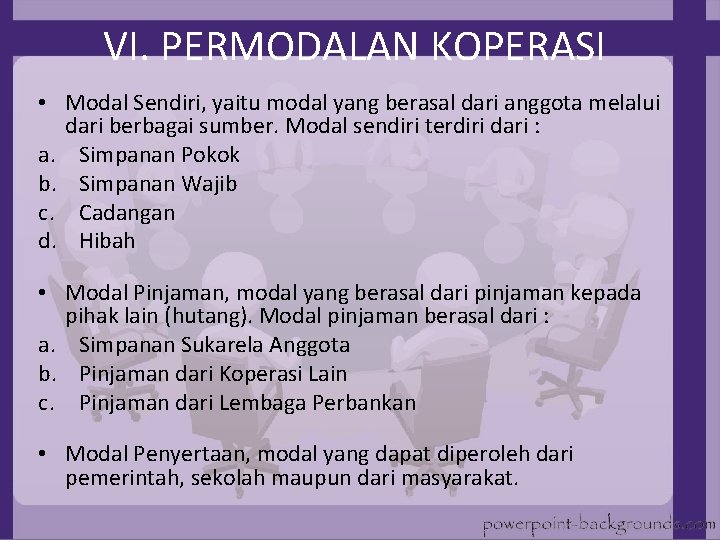 VI. PERMODALAN KOPERASI

• Modal Sendiri, yaitu modal yang berasal dari anggota melalui dari berbagai sumber. Modal sendiri terdiri dari :
a. Simpanan Pokok
b. Simpanan Wajib
c. Cadangan
d. Hibah

• Modal Pinjaman, modal yang berasal dari pinjaman kepada pihak lain (hutang). Modal pinjaman berasal dari :
a. Simpanan Sukarela Anggota
b. Pinjaman dari Koperasi Lain
c. Pinjaman dari Lembaga Perbankan

• Modal Penyertaan, modal yang dapat diperoleh dari pemerintah, sekolah maupun dari masyarakat.

powerpoint-backgrounds.com